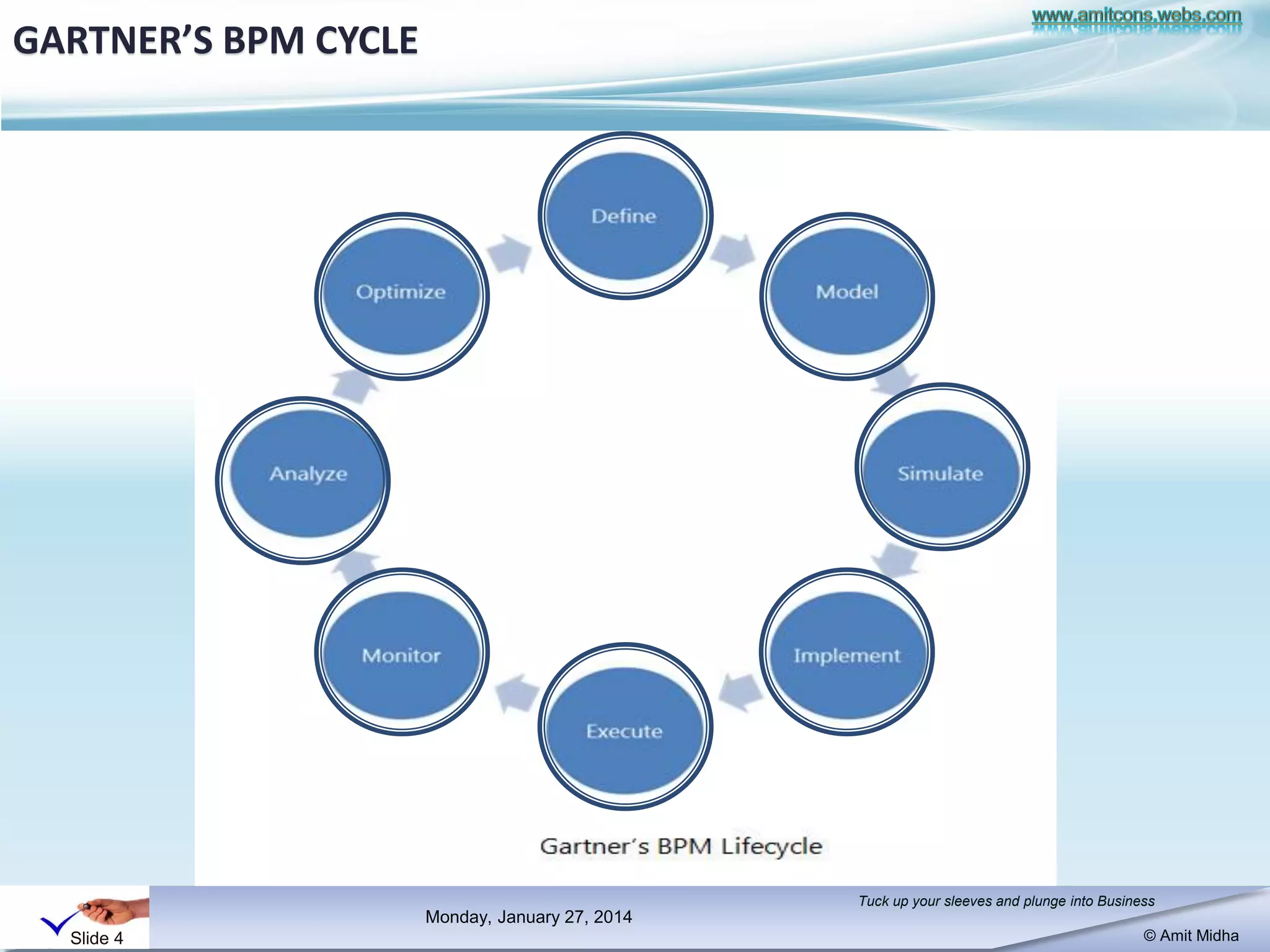 GARTNER'S BPM CYCLE

www.amitcons.webs.com

Define

Model

Simulate

Implement

Execute

Monitor

Analyze

Optimize

Gartner's BPM Lifecycle

Slide 4

Monday, January 27, 2014

Tuck up your sleeves and plunge into Business

© Amit Midha